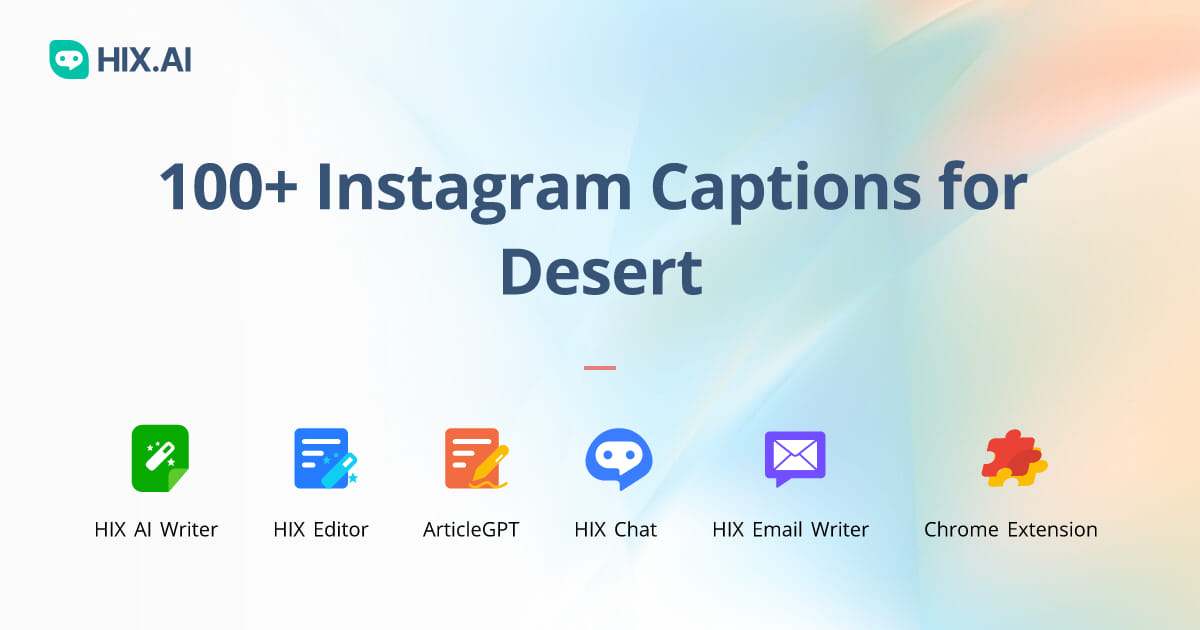 HIX.AI

100+ Instagram Captions for Desert

HIX AI Writer
HIX Editor
ArticleGPT
HIX Chat
HIX Email Writer
Chrome Extension